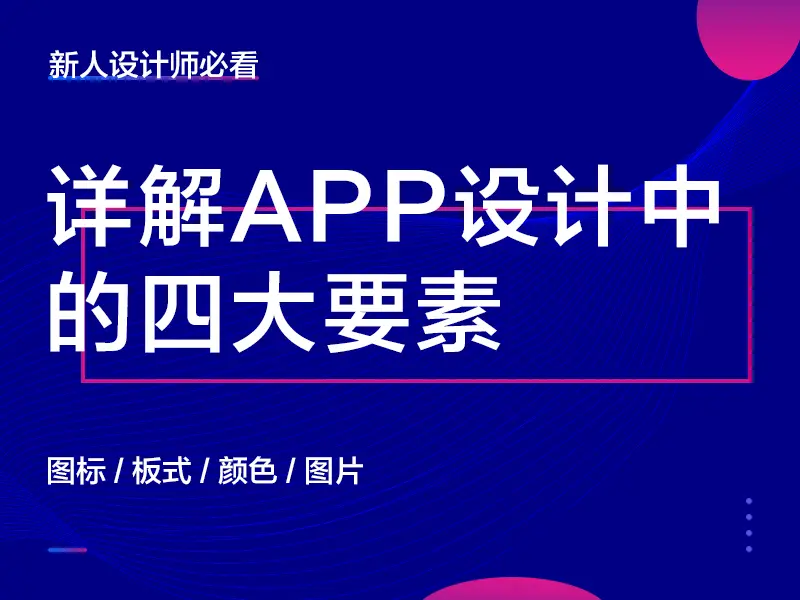 新人设计师必看

详解APP设计中的四大要素

图标 / 板式 / 颜色 / 图片